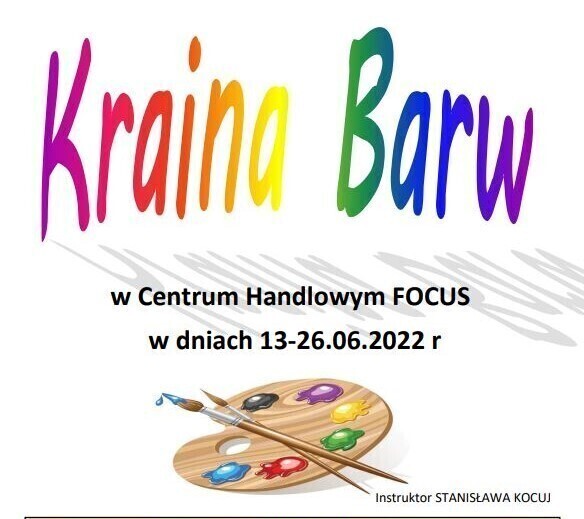 Kraina Barw

w Centrum Handlowym FOCUS
w dniach 13-26.06.2022 r

Instruktor STANISŁAWA KOCUJ